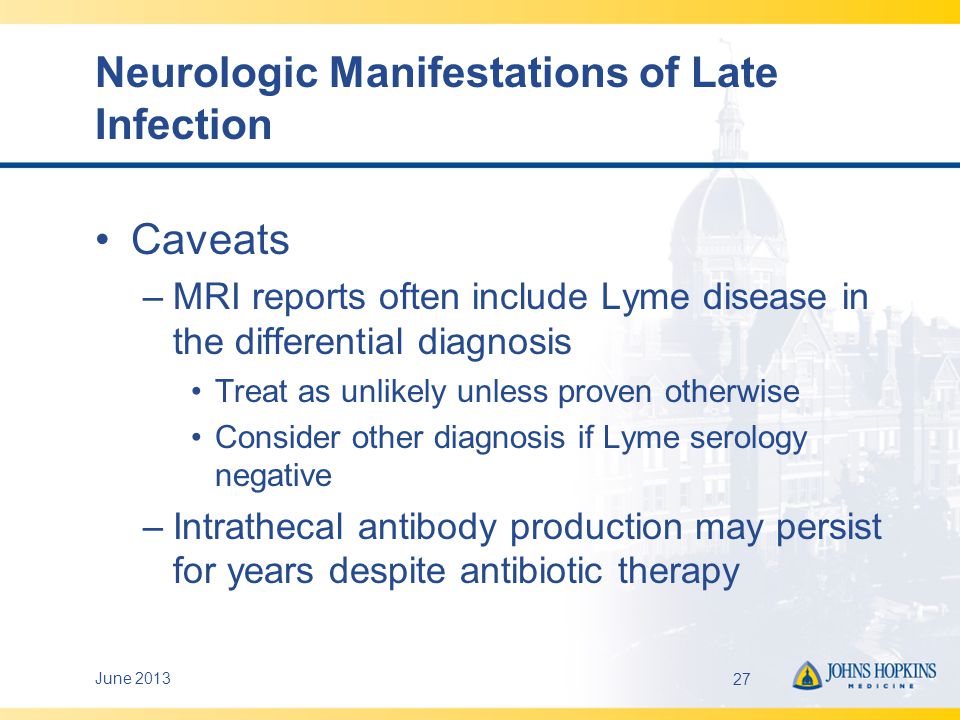 Neurologic Manifestations of Late Infection

• Caveats

– MRI reports often include Lyme disease in the differential diagnosis

• Treat as unlikely unless proven otherwise

• Consider other diagnosis if Lyme serology negative

– Intrathecal antibody production may persist for years despite antibiotic therapy

June 2013

27

JOHNS HOPKINS MEDICINE